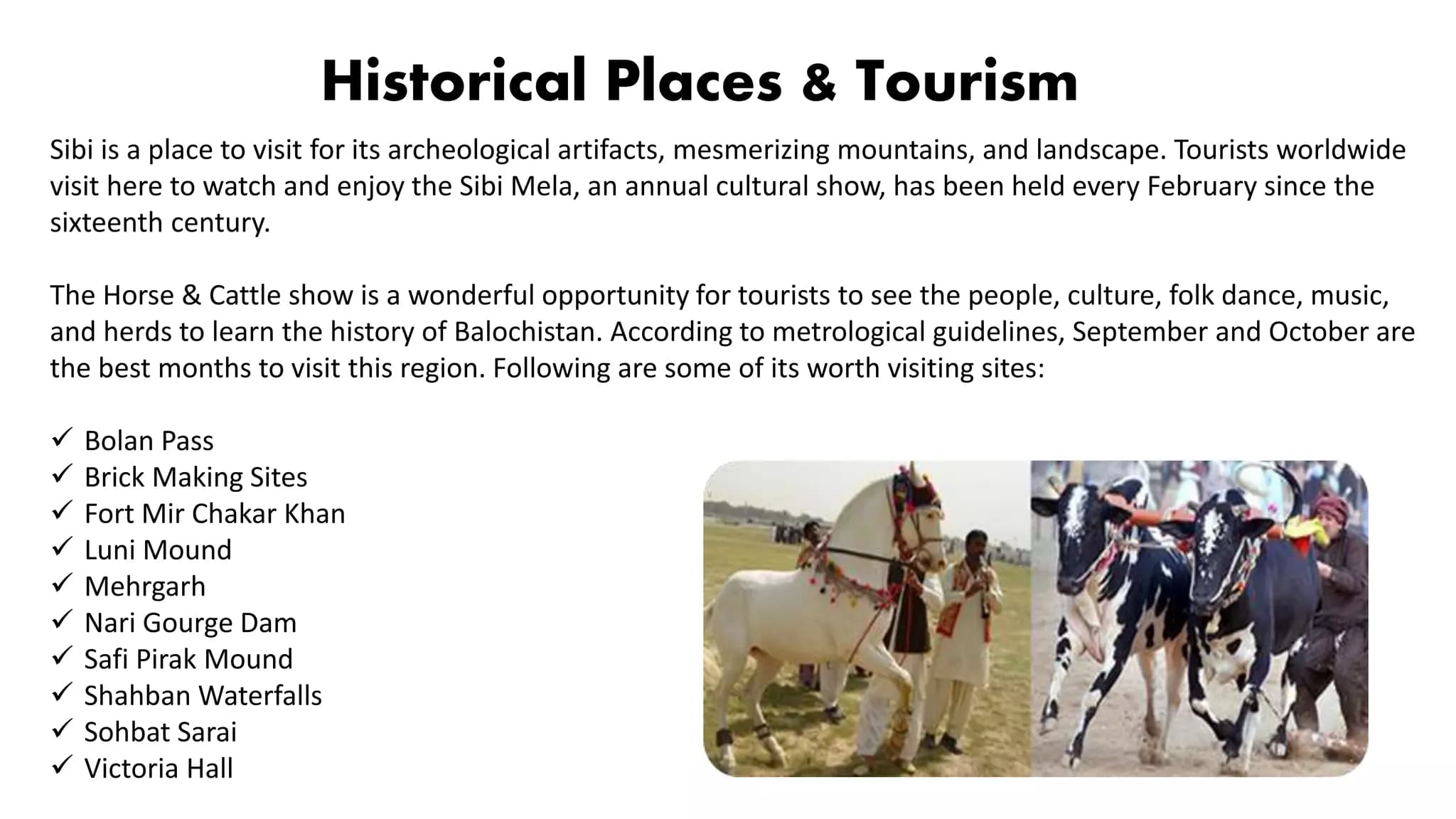 Historical Places & Tourism

Sibi is a place to visit for its archeological artifacts, mesmerizing mountains, and landscape. Tourists worldwide visit here to watch and enjoy the Sibi Mela, an annual cultural show, has been held every February since the sixteenth century.

The Horse & Cattle show is a wonderful opportunity for tourists to see the people, culture, folk dance, music, and herds to learn the history of Balochistan. According to metrological guidelines, September and October are the best months to visit this region. Following are some of its worth visiting sites:

✓ Bolan Pass
✓ Brick Making Sites
✓ Fort Mir Chakar Khan
✓ Luni Mound
✓ Mehrgarh
✓ Nari Gourge Dam
✓ Safi Pirak Mound
✓ Shahban Waterfalls
✓ Sohbat Sarai
✓ Victoria Hall